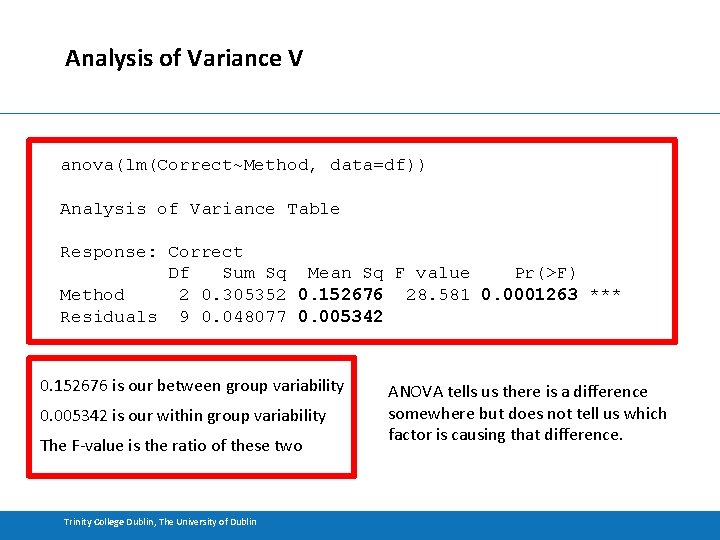 Analysis of Variance V

anova(lm(Correct~Method, data=df))

Analysis of Variance Table

Response: Correct

| | Df | Sum Sq | Mean Sq | F value | Pr(>F) | |
|---|---|---|---|---|---|---|
| Method | 2 | 0.305352 | 0.152676 | 28.581 | 0.0001263 | *** |
| Residuals | 9 | 0.048077 | 0.005342 | | | |

0.152676 is our between group variability

0.005342 is our within group variability

The F-value is the ratio of these two

ANOVA tells us there is a difference somewhere but does not tell us which factor is causing that difference.

Trinity College Dublin, The University of Dublin